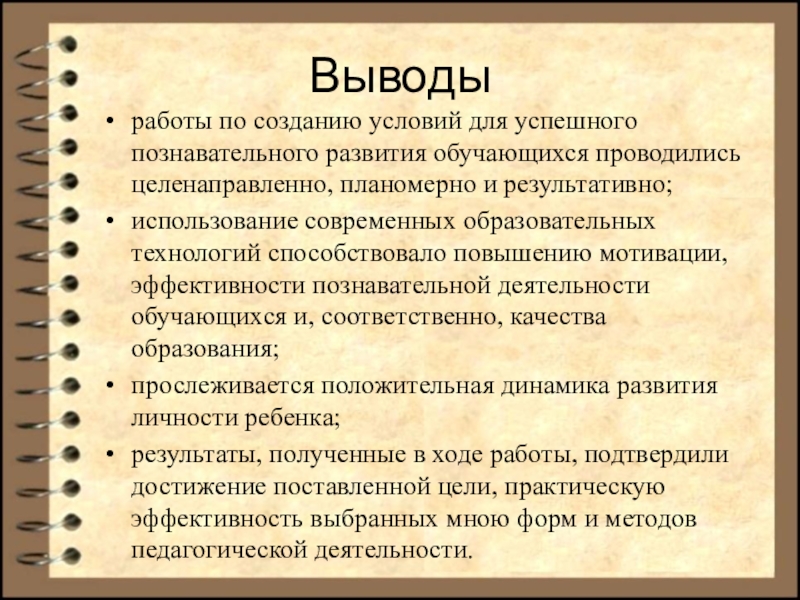 Выводы

• работы по созданию условий для успешного познавательного развития обучающихся проводились целенаправленно, планомерно и результативно;

• использование современных образовательных технологий способствовало повышению мотивации, эффективности познавательной деятельности обучающихся и, соответственно, качества образования;

• прослеживается положительная динамика развития личности ребенка;

• результаты, полученные в ходе работы, подтвердили достижение поставленной цели, практическую эффективность выбранных мною форм и методов педагогической деятельности.